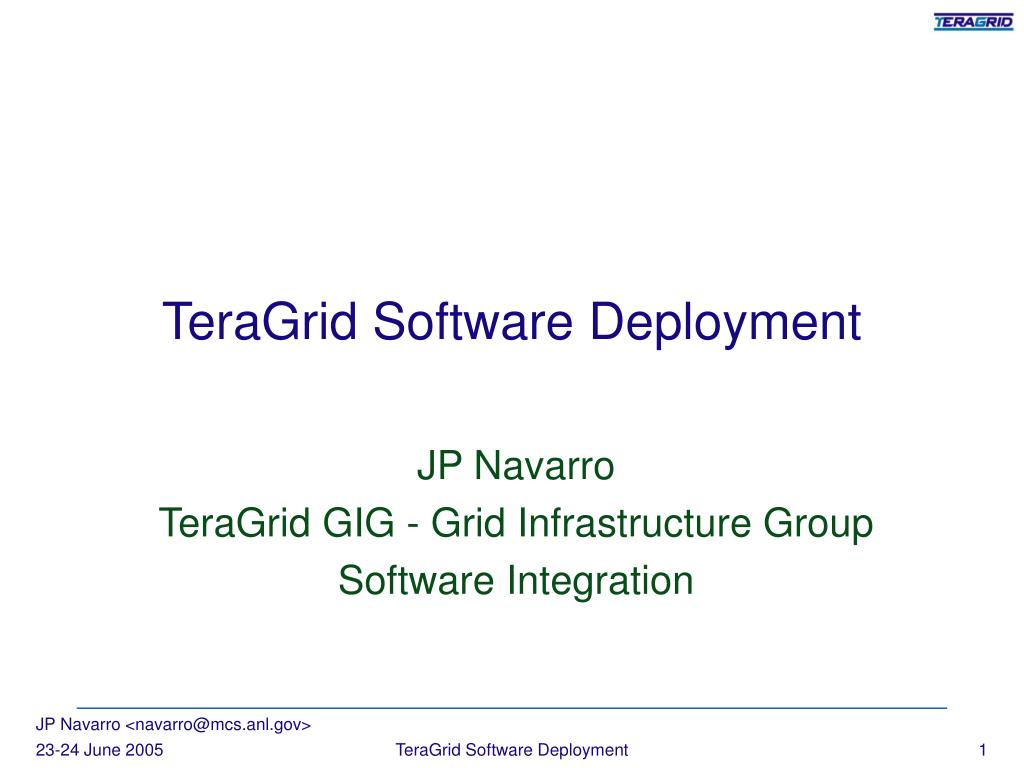 TERAGRID

TeraGrid Software Deployment

JP Navarro
TeraGrid GIG - Grid Infrastructure Group
Software Integration

JP Navarro <navarro@mcs.anl.gov>
23-24 June 2005
TeraGrid Software Deployment
1